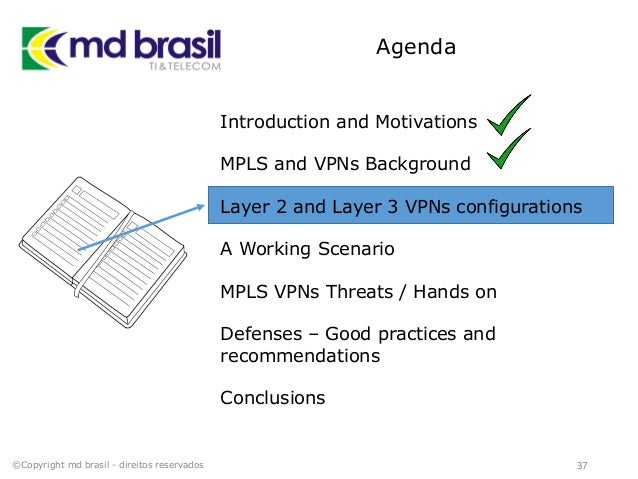 md brasil
TI&TELECOM

Agenda

Introduction and Motivations

MPLS and VPNs Background

Layer 2 and Layer 3 VPNs configurations

A Working Scenario

MPLS VPNs Threats / Hands on

Defenses – Good practices and recommendations

Conclusions

©Copyright md brasil - direitos reservados

37